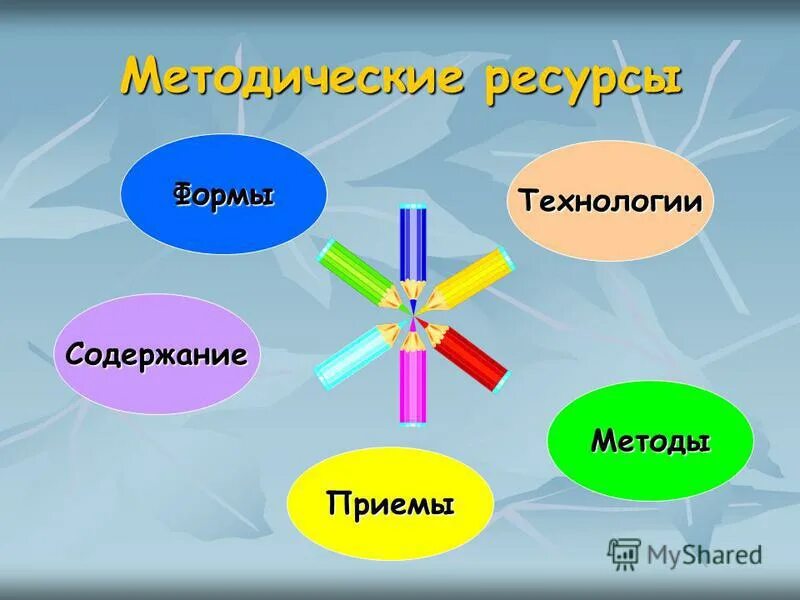 Методические ресурсы

Формы

Технологии

Содержание

Методы

Приемы

MyShared